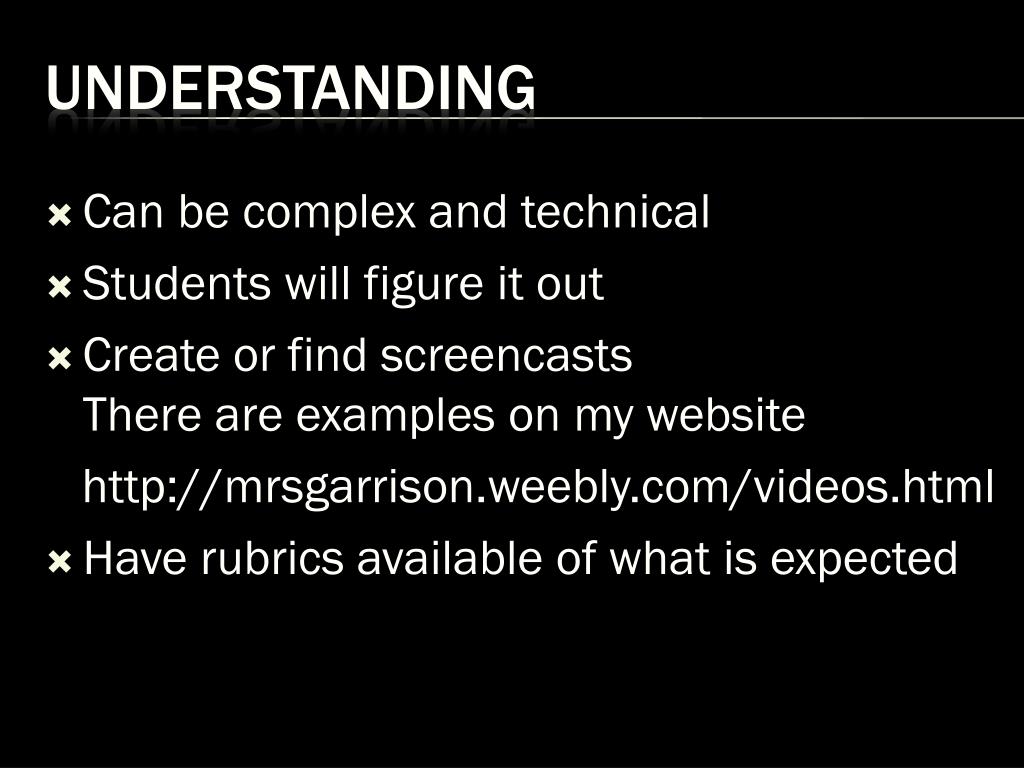 UNDERSTANDING

Can be complex and technical
Students will figure it out
Create or find screencasts
There are examples on my website
http://mrsgarrison.weebly.com/videos.html
Have rubrics available of what is expected